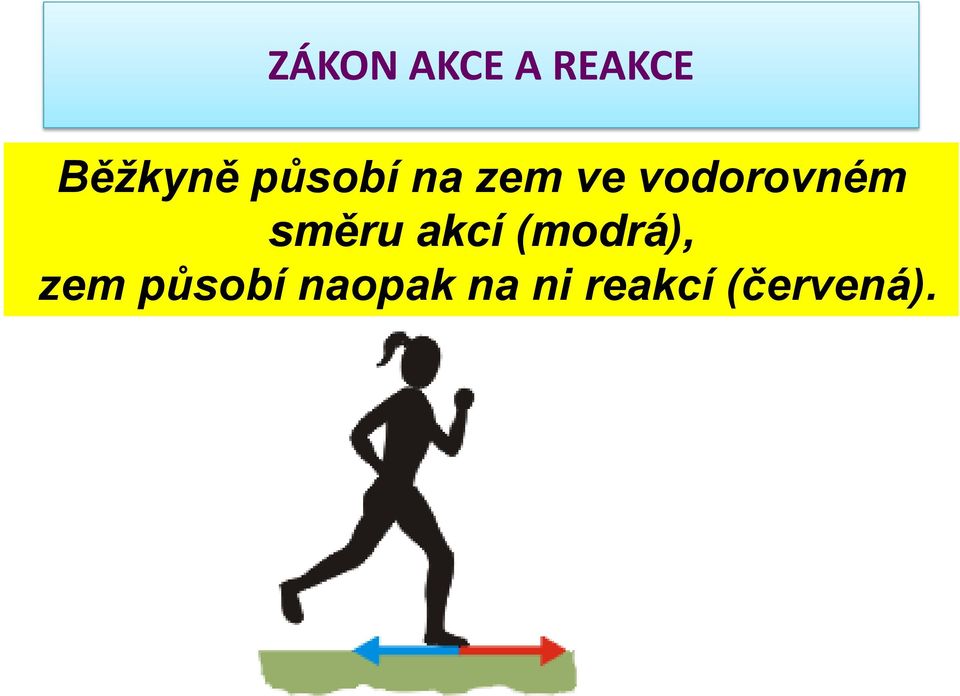 ZÁKON AKCE A REAKCE

Běžkyně působí na zem ve vodorovném směru akcí (modrá), zem působí naopak na ni reakcí (červená).